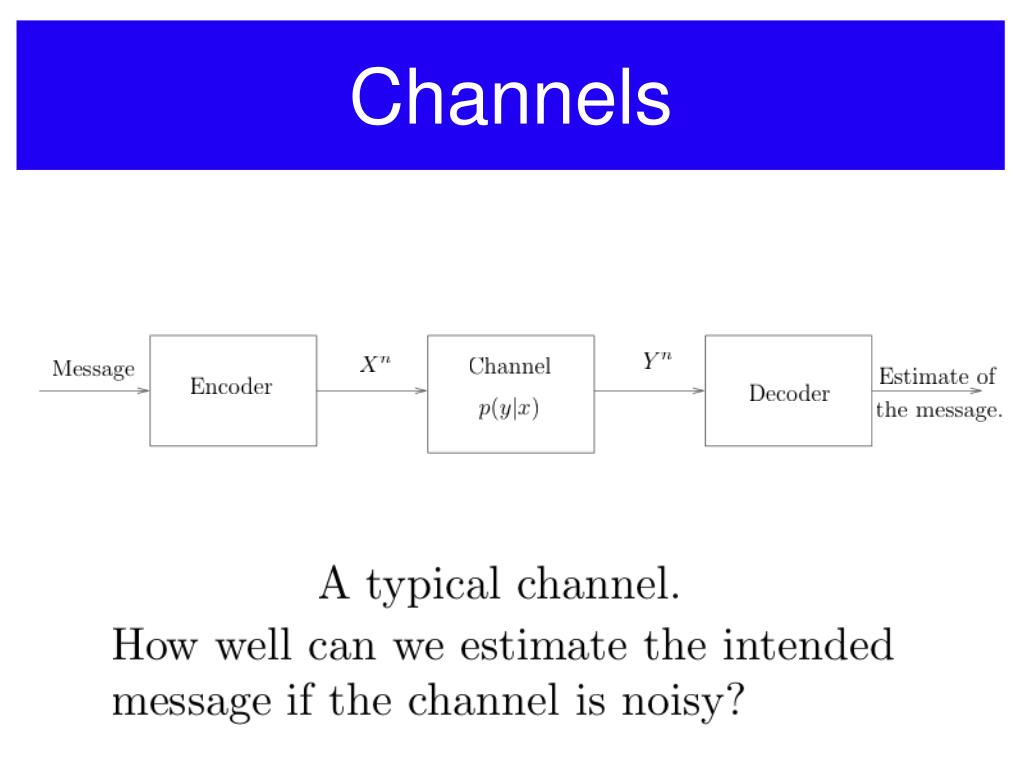 Channels

Message

Encoder

$X^n$

Channel

$p(y|x)$

$Y^n$

Decoder

Estimate of the message.

A typical channel.

How well can we estimate the intended message if the channel is noisy?